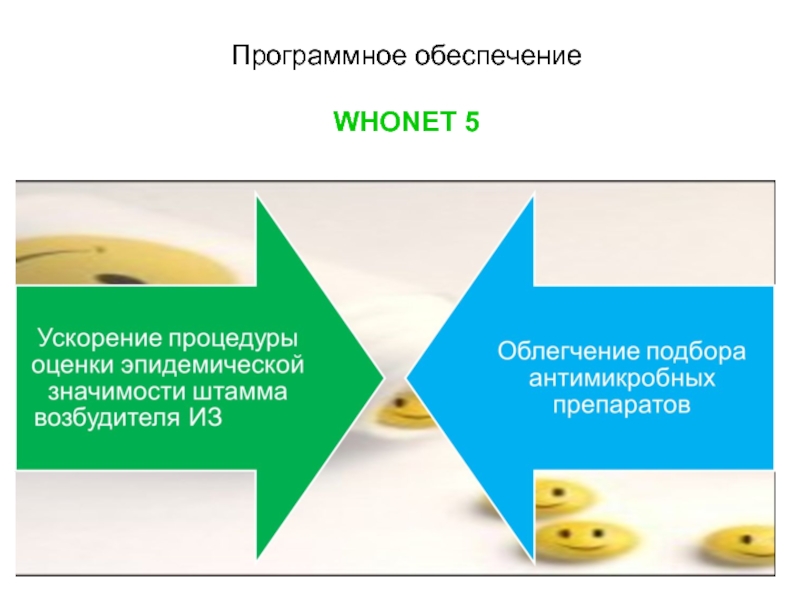 Программное обеспечение

WHONET 5

Ускорение процедуры оценки эпидемической значимости штамма возбудителя ИЗ

Облегчение подбора антимикробных препаратов